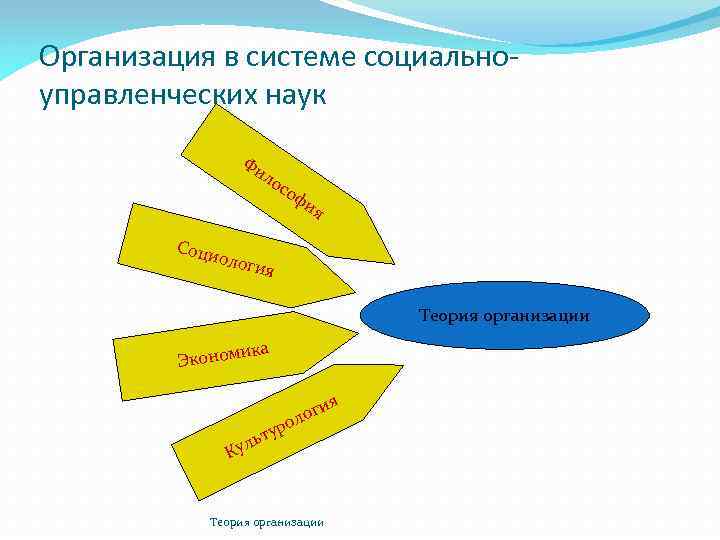 Организация в системе социально-управленческих наук

Философия

Социология

Экономика

Культурология

Теория организации

Теория организации